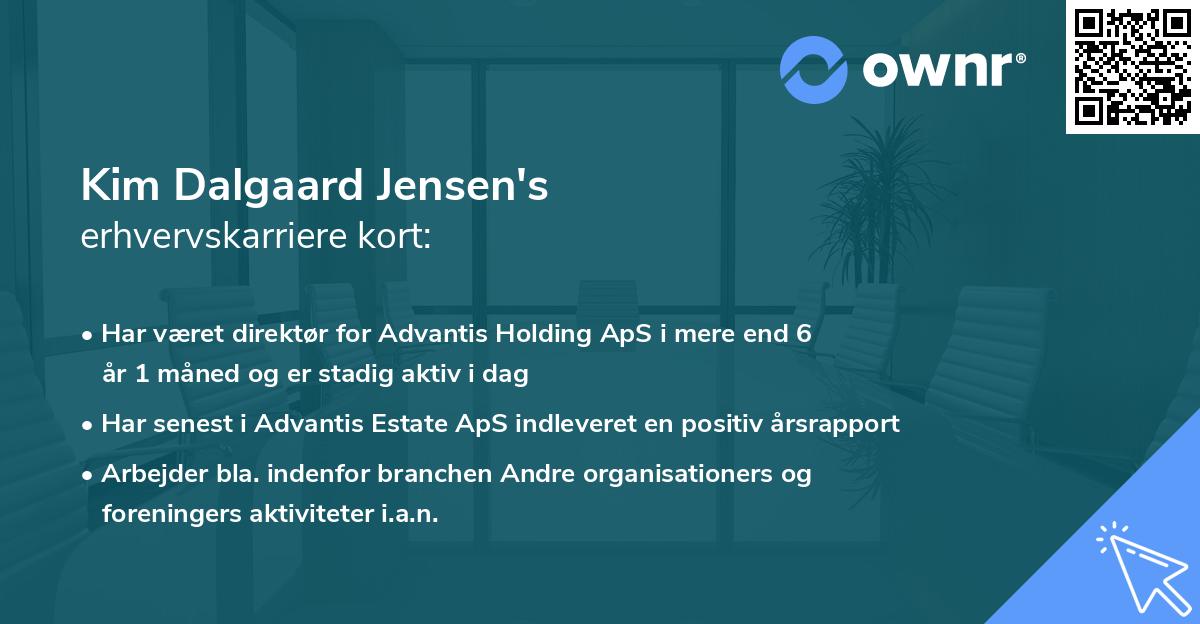 ownr®

Kim Dalgaard Jensen's
erhvervskarriere kort:

• Har været direktør for Advantis Holding ApS i mere end 6 år 1 måned og er stadig aktiv i dag

• Har senest i Advantis Estate ApS indleveret en positiv årsrapport

• Arbejder bla. indenfor branchen Andre organisationers og foreningers aktiviteter i.a.n.